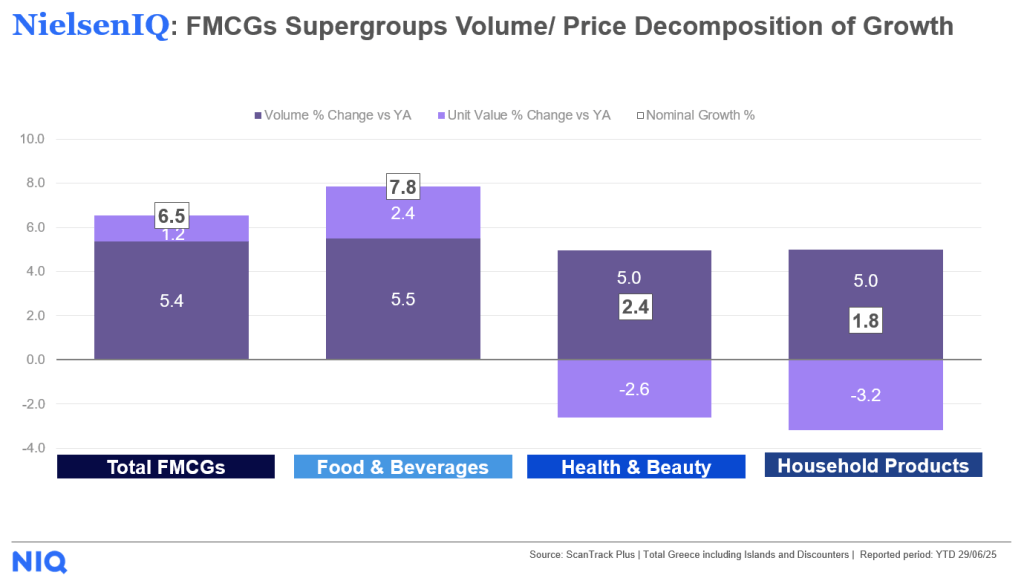 NielsenIQ: FMCGs Supergroups Volume/ Price Decomposition of Growth

Volume % Change vs YA  Unit Value % Change vs YA  Nominal Growth %

10.0
8.0
6.0
4.0
2.0
0.0
-2.0
-4.0

6.5
1.2
5.4

7.8
2.4
5.5

5.0
2.4
-2.6

5.0
1.8
-3.2

Total FMCGs
Food & Beverages
Health & Beauty
Household Products

NIQ

Source: ScanTrack Plus | Total Greece including Islands and Discounters | Reported period: YTD 29/06/25